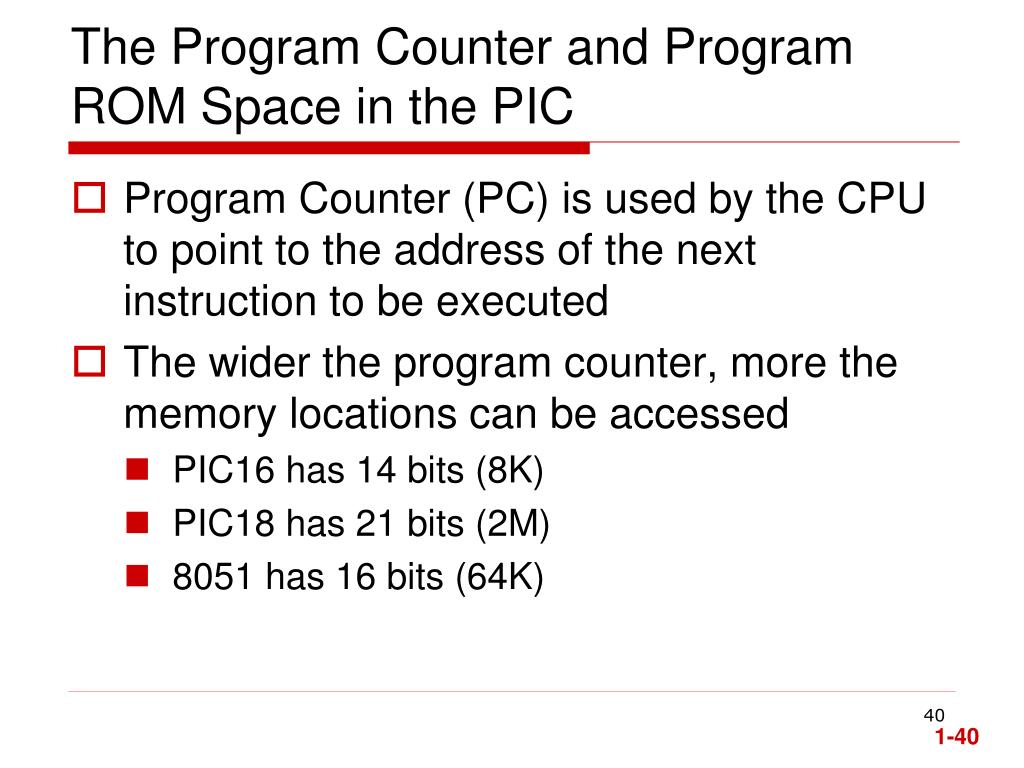 The Program Counter and Program ROM Space in the PIC

Program Counter (PC) is used by the CPU to point to the address of the next instruction to be executed

The wider the program counter, more the memory locations can be accessed

PIC16 has 14 bits (8K)

PIC18 has 21 bits (2M)

8051 has 16 bits (64K)

40

1-40